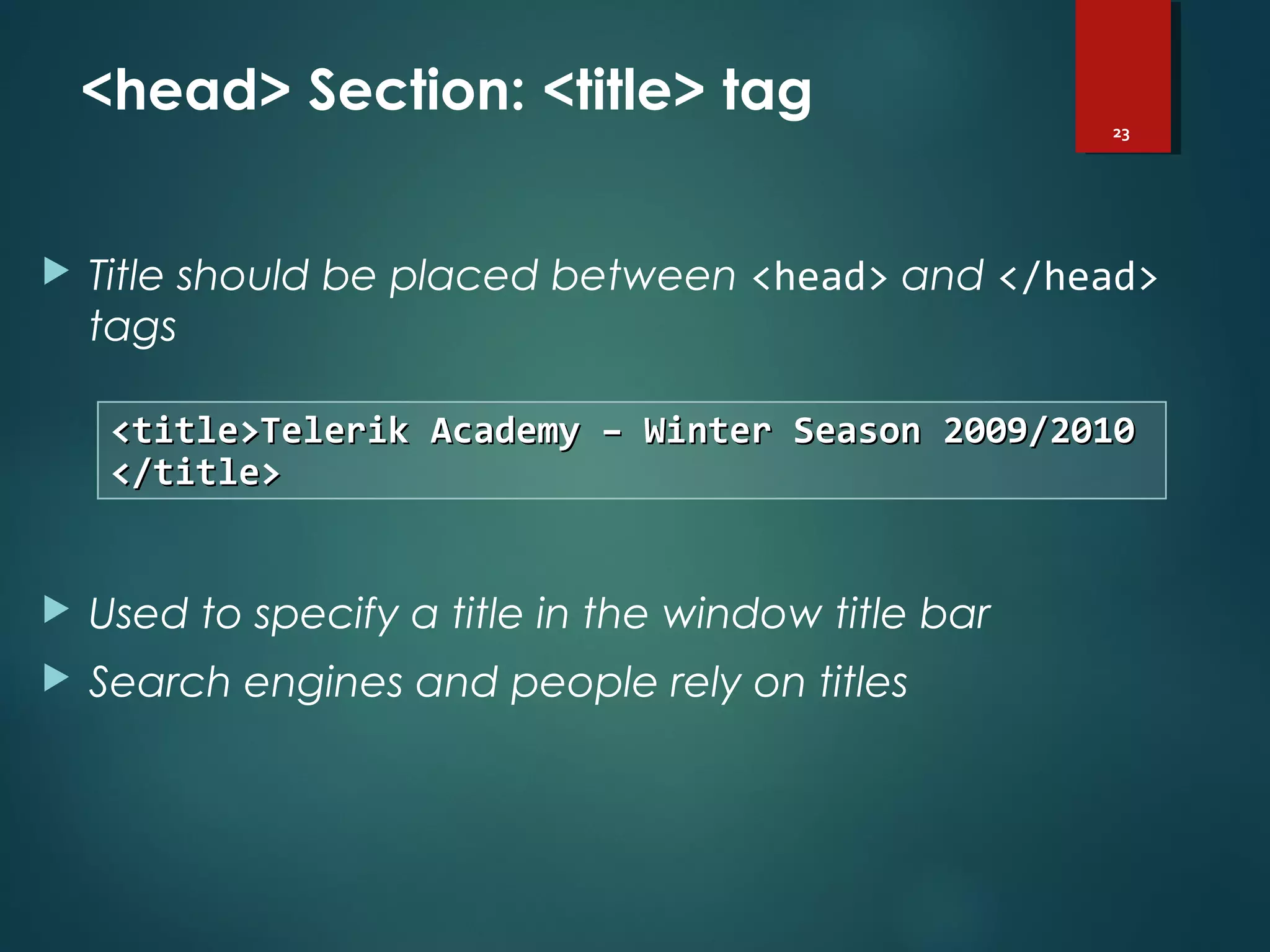 <head> Section: <title> tag

23

Title should be placed between <head> and </head> tags

<title>Telerik Academy – Winter Season 2009/2010
</title>

Used to specify a title in the window title bar

Search engines and people rely on titles